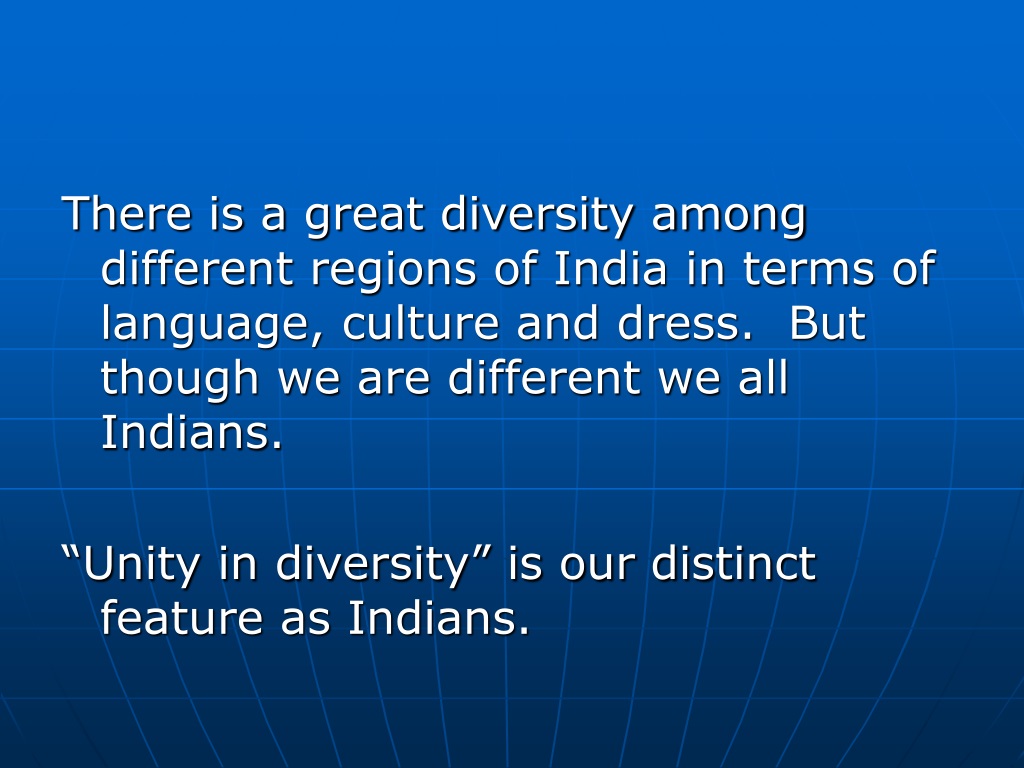 There is a great diversity among different regions of India in terms of language, culture and dress. But though we are different we all Indians.

“Unity in diversity” is our distinct feature as Indians.